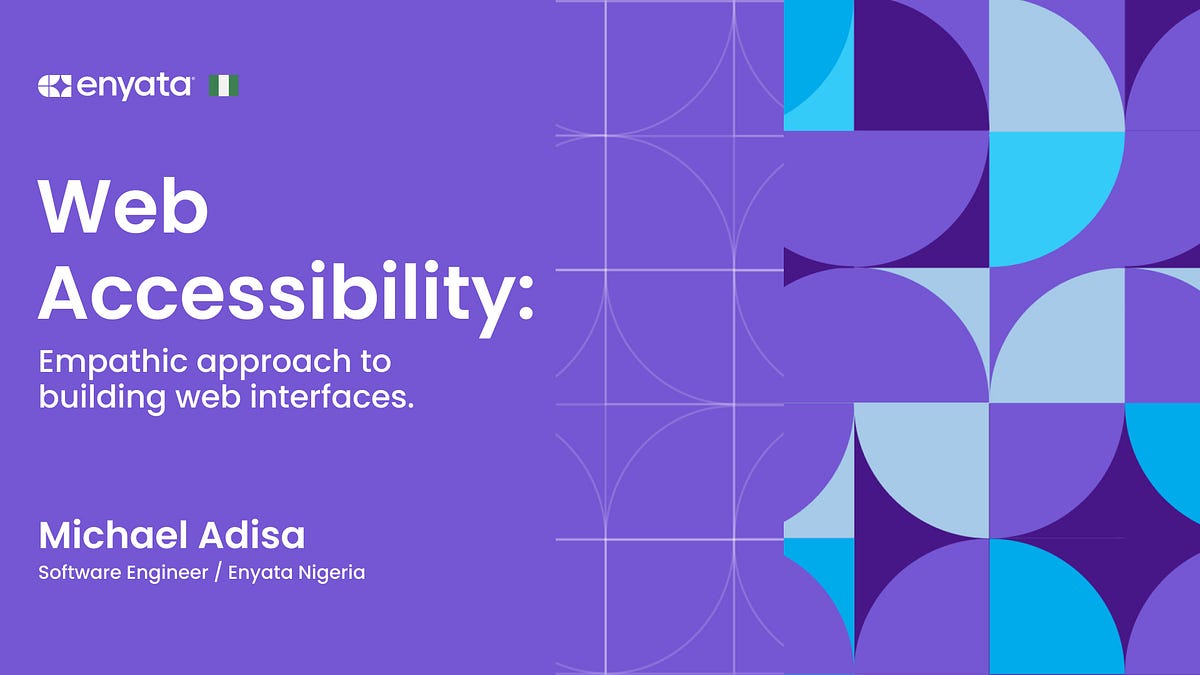 enyata

Web Accessibility:

Empathic approach to building web interfaces.

Michael Adisa

Software Engineer / Enyata Nigeria